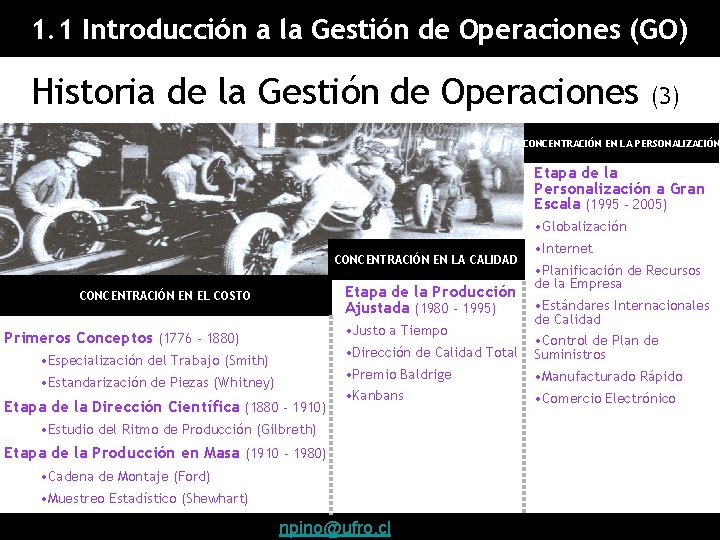 1.1 Introducción a la Gestión de Operaciones (GO)

Historia de la Gestión de Operaciones (3)

CONCENTRACIÓN EN EL COSTO

Primeros Conceptos (1776 - 1880)

•Especialización del Trabajo (Smith)

•Estandarización de Piezas (Whitney)

Etapa de la Dirección Científica (1880 - 1910)

•Estudio del Ritmo de Producción (Gilbreth)

Etapa de la Producción en Masa (1910 - 1980)

•Cadena de Montaje (Ford)

•Muestreo Estadístico (Shewhart)

CONCENTRACIÓN EN LA CALIDAD

Etapa de la Producción Ajustada (1980 - 1995)

•Justo a Tiempo

•Dirección de Calidad Total

•Premio Baldrige

•Kanbans

CONCENTRACIÓN EN LA PERSONALIZACIÓN

Etapa de la Personalización a Gran Escala (1995 - 2005)

•Globalización

•Internet

•Planificación de Recursos de la Empresa

•Estándares Internacionales de Calidad

•Control de Plan de Suministros

•Manufacturado Rápido

•Comercio Electrónico

npino@ufro.cl